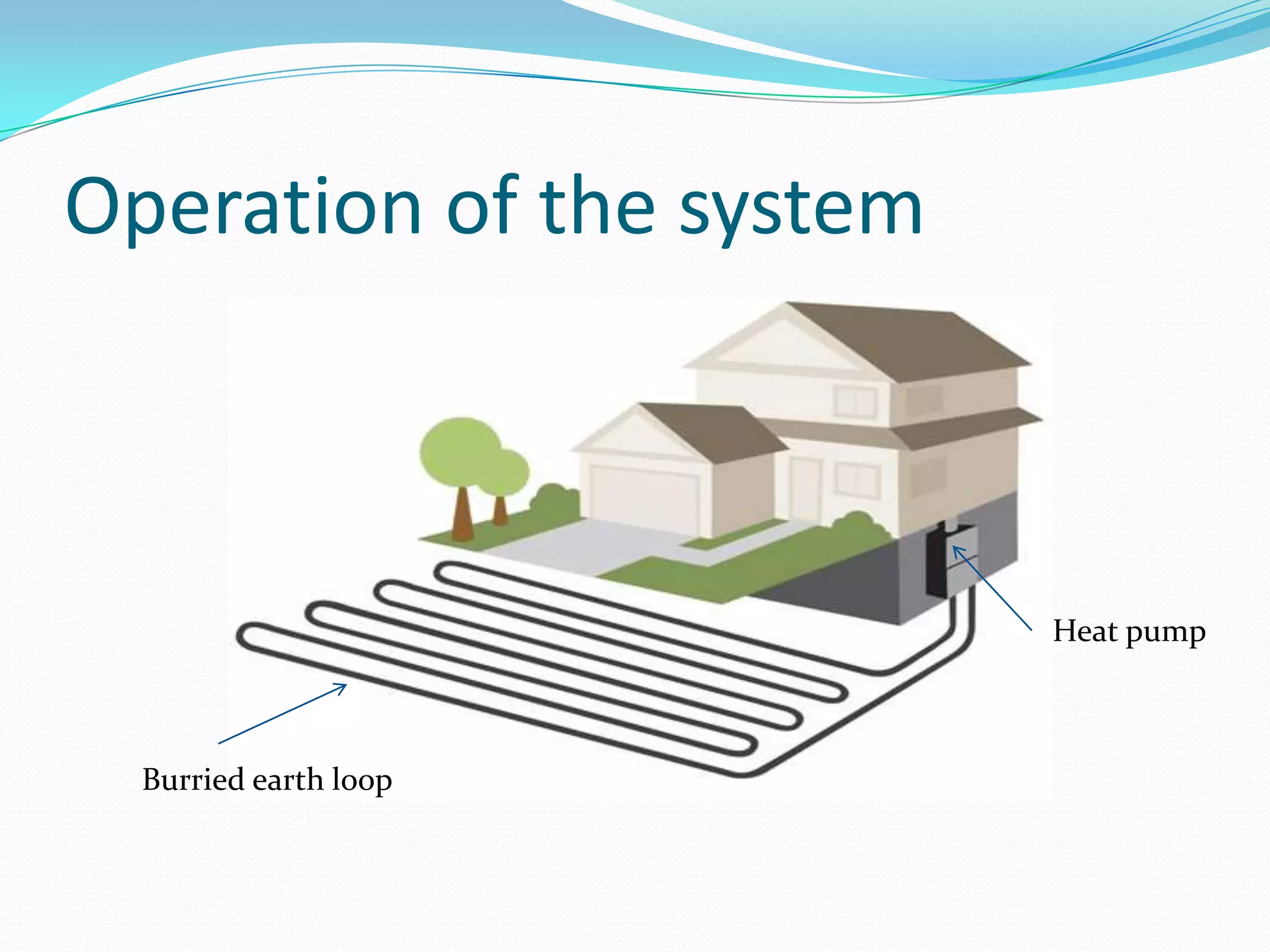 Operation of the system

Heat pump

Burried earth loop